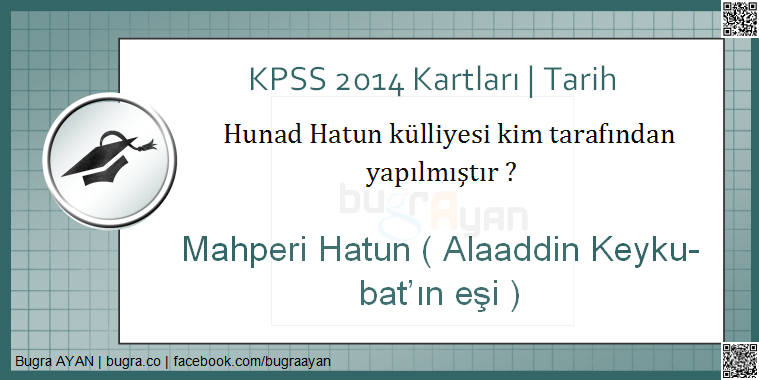 KPSS 2014 Kartları | Tarih

Hunad Hatun külliyesi kim tarafından yapılmıştır ?

bugrAyan

Mahperi Hatun ( Alaaddin Keykubat'ın eşi )

Bugra AYAN | bugra.co | facebook.com/bugraayan